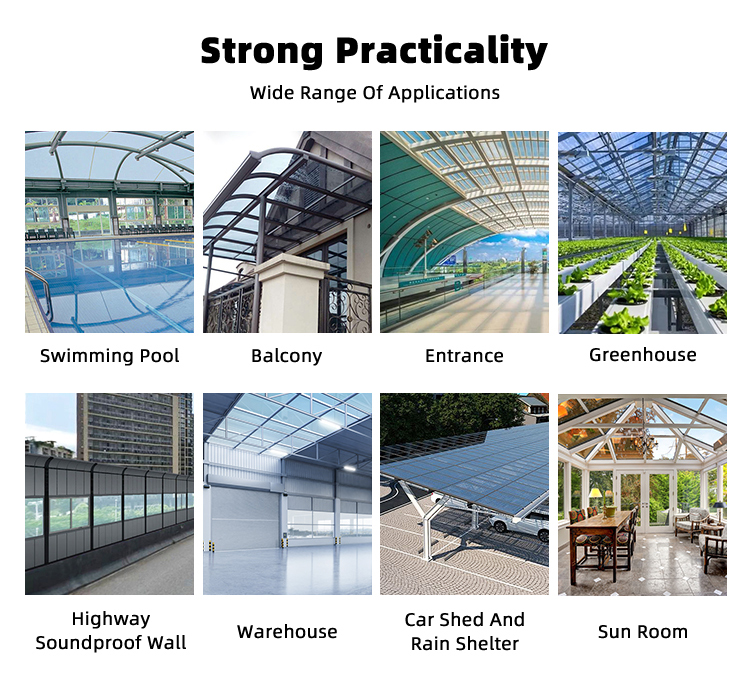 Strong Practicality

Wide Range Of Applications

Swimming Pool

Balcony

Entrance

Greenhouse

Highway Soundproof Wall

Warehouse

Car Shed And Rain Shelter

Sun Room